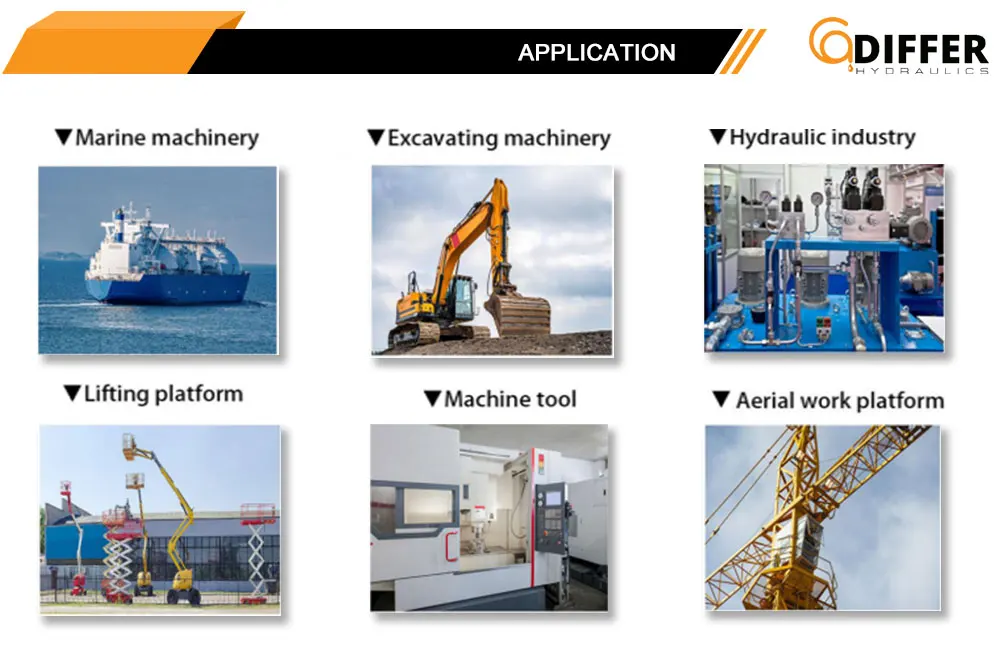 APPLICATION

DIFFER
HYDRAULICS

▼Marine machinery

▼Excavating machinery

▼Hydraulic industry

▼Lifting platform

▼Machine tool

▼ Aerial work platform